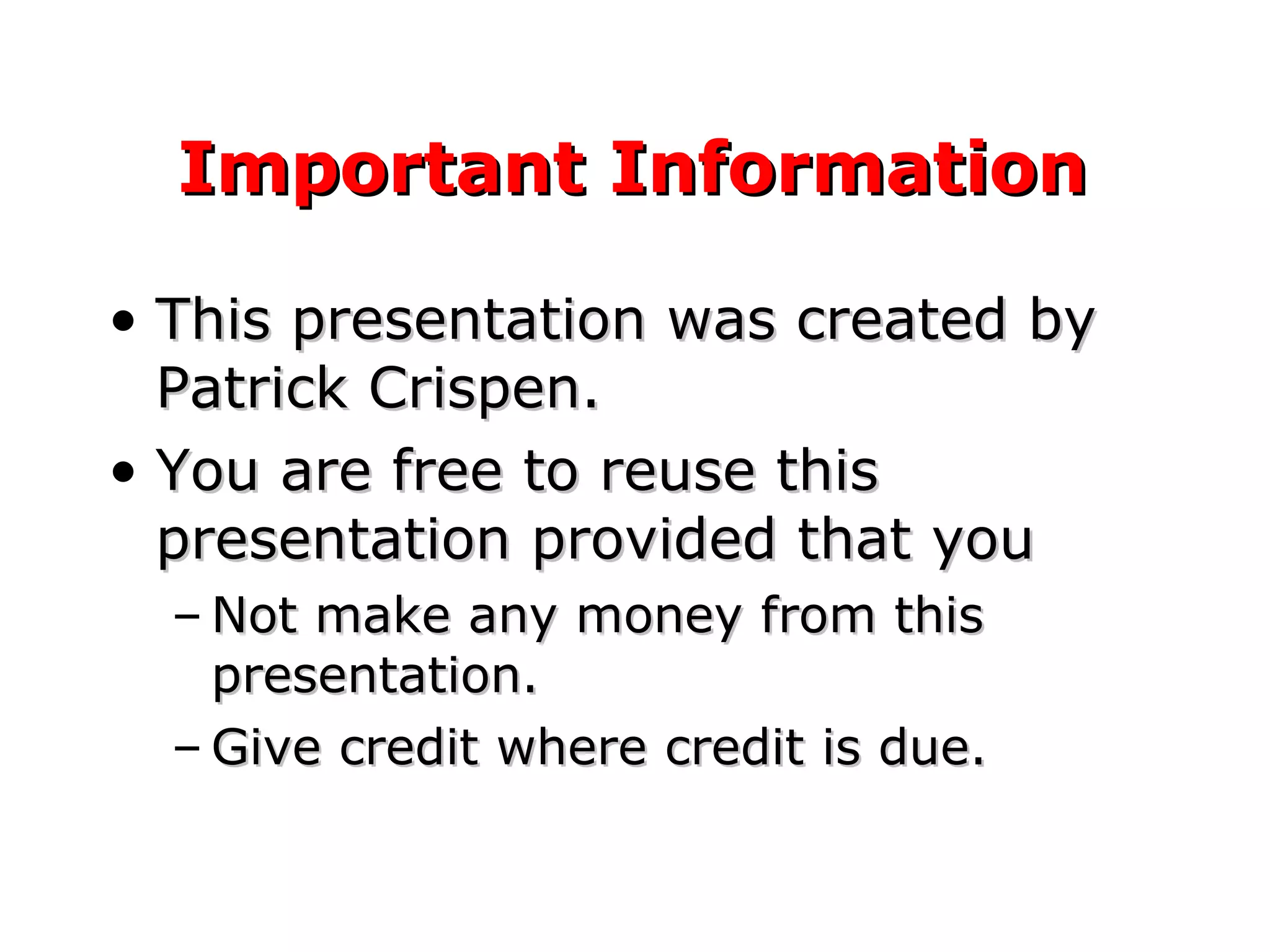 Important Information

• This presentation was created by Patrick Crispen.

• You are free to reuse this presentation provided that you

– Not make any money from this presentation.

– Give credit where credit is due.